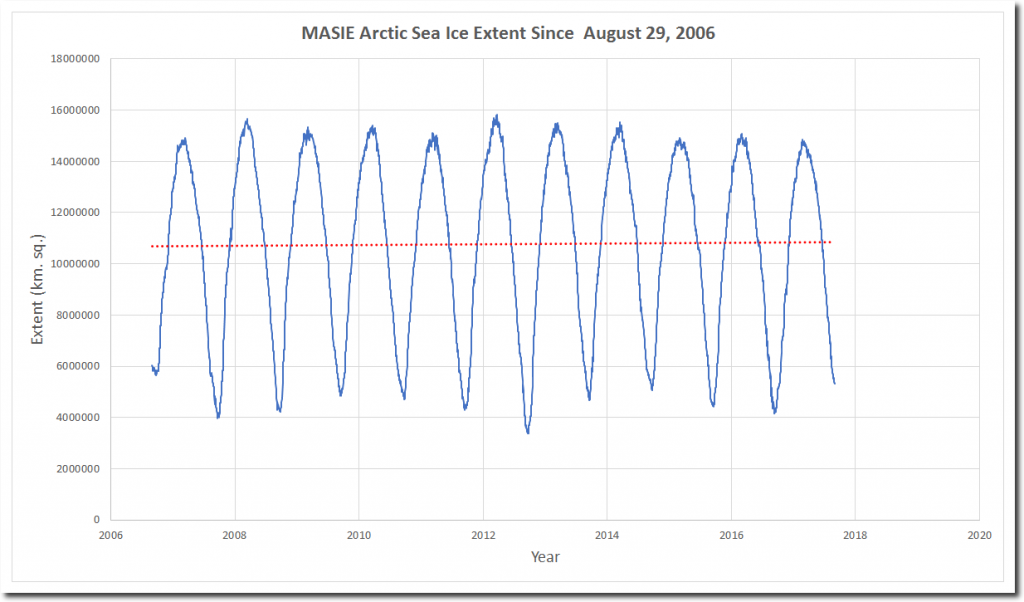 MASIE Arctic Sea Ice Extent Since August 29, 2006

Extent (km. sq.)

18000000
16000000
14000000
12000000
10000000
8000000
6000000
4000000
2000000
0

2006 2008 2010 2012 2014 2016 2018 2020

Year